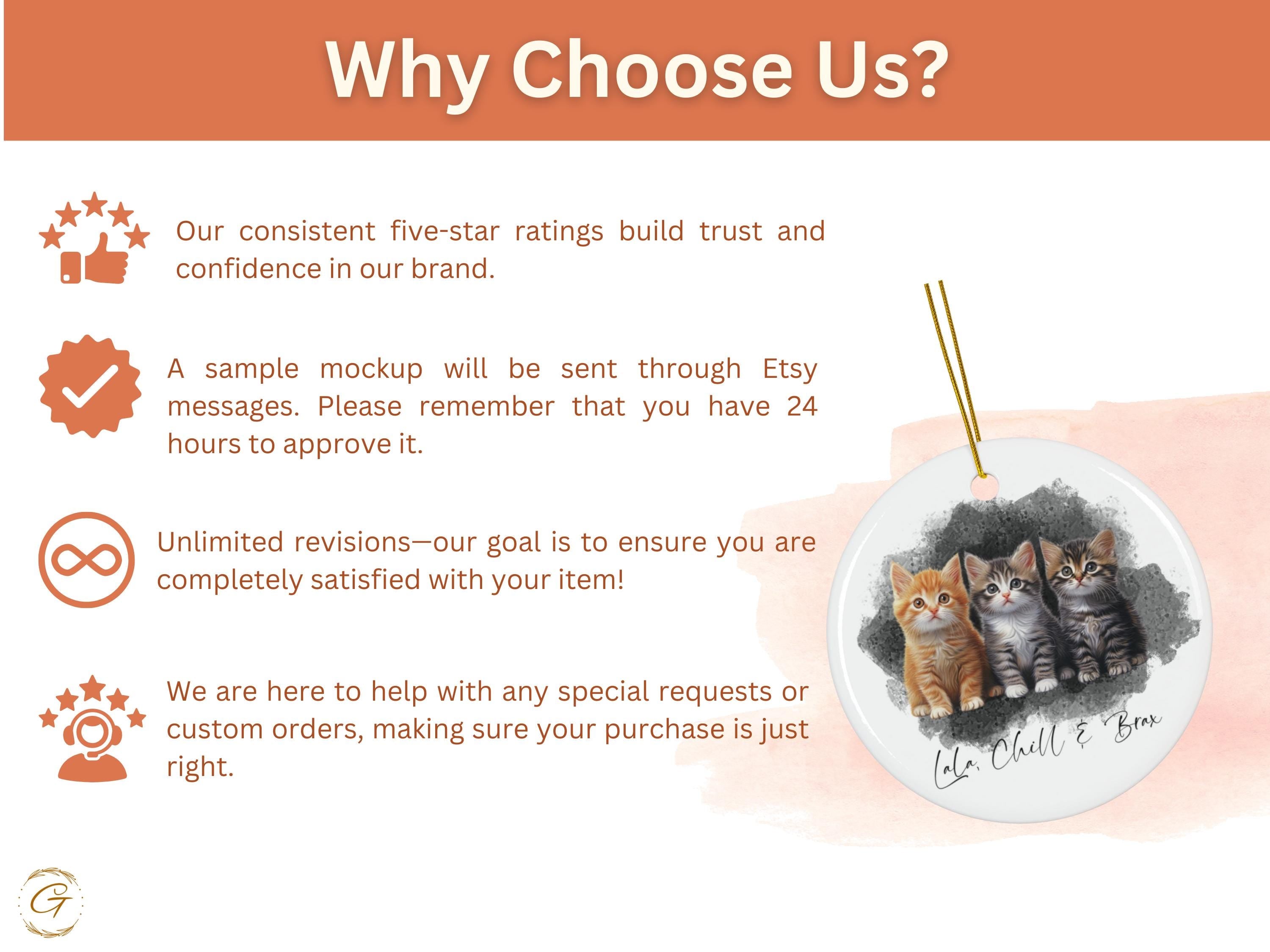 Why Choose Us?

Our consistent five-star ratings build trust and confidence in our brand.

A sample mockup will be sent through Etsy messages. Please remember that you have 24 hours to approve it.

Unlimited revisions—our goal is to ensure you are completely satisfied with your item!

We are here to help with any special requests or custom orders, making sure your purchase is just right.

Lala, Chill & Brax

G